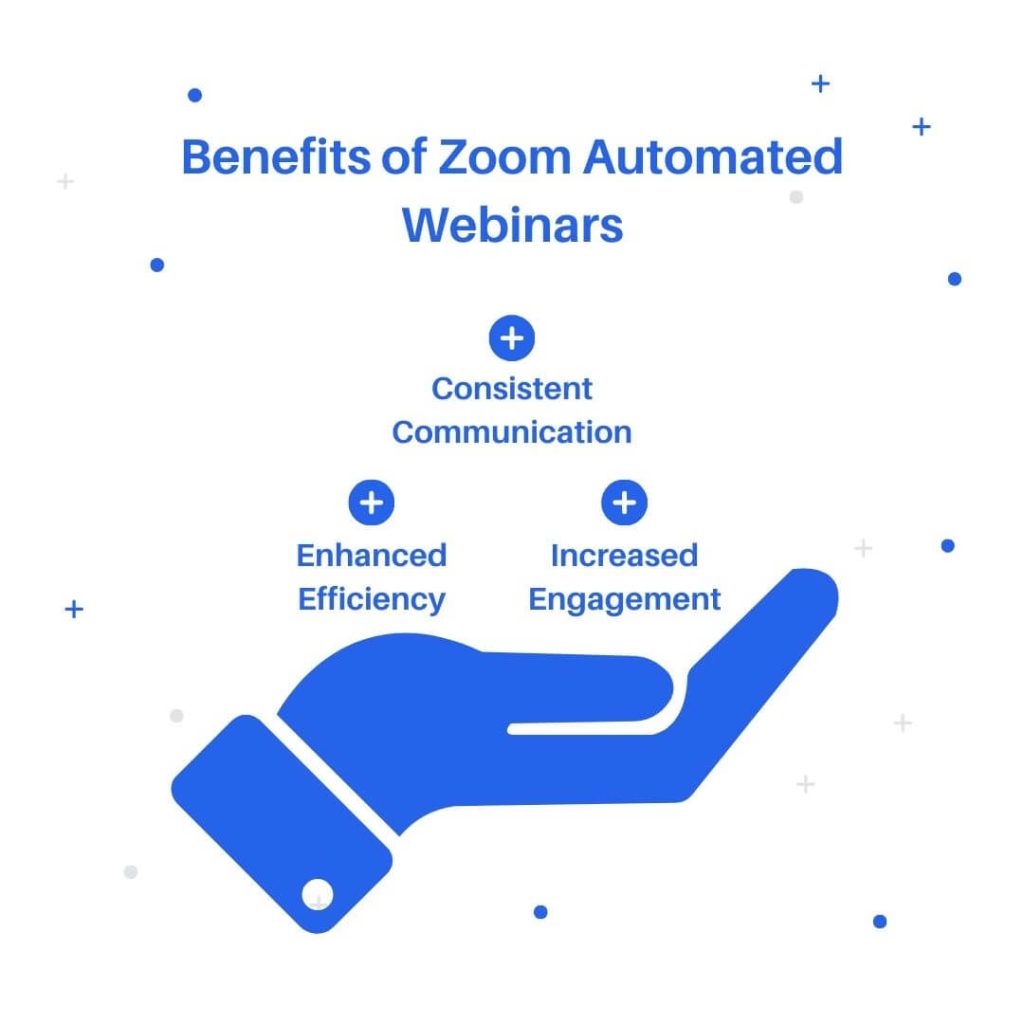 Benefits of Zoom Automated Webinars

Consistent Communication

Enhanced Efficiency

Increased Engagement